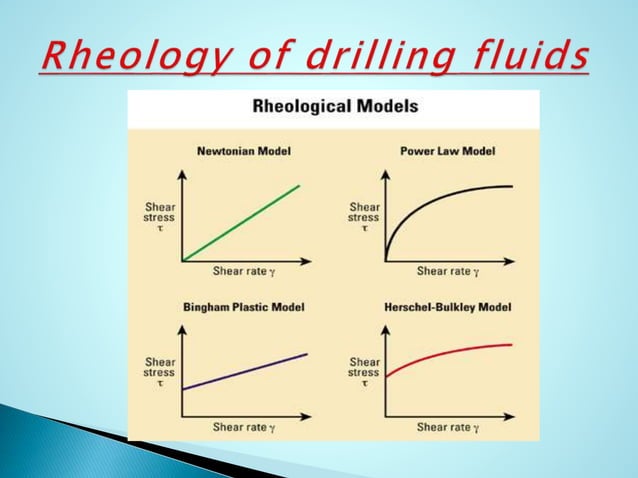 Rheology of drilling fluids

Rheological Models

Newtonian Model

Shear stress $\tau$

Shear rate $\gamma$

Power Law Model

Shear stress $\tau$

Shear rate $\gamma$

Bingham Plastic Model

Shear stress $\tau$

Shear rate $\gamma$

Herschel-Bulkley Model

Shear stress $\tau$

Shear rate $\gamma$